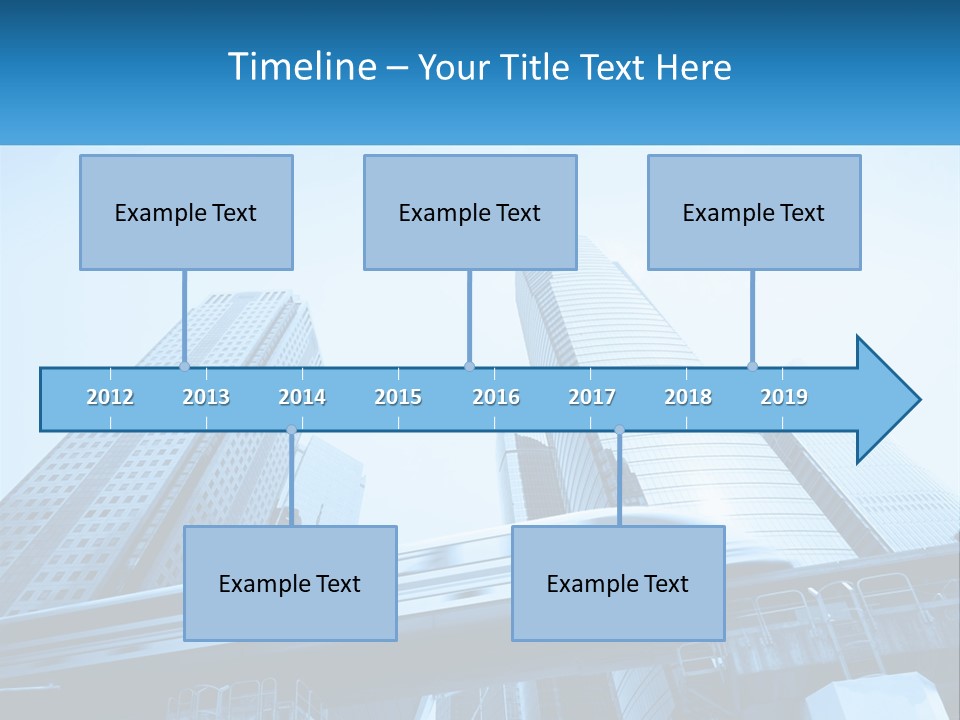 Timeline – Your Title Text Here

Example Text

Example Text

Example Text

2012 2013 2014 2015 2016 2017 2018 2019

Example Text

Example Text